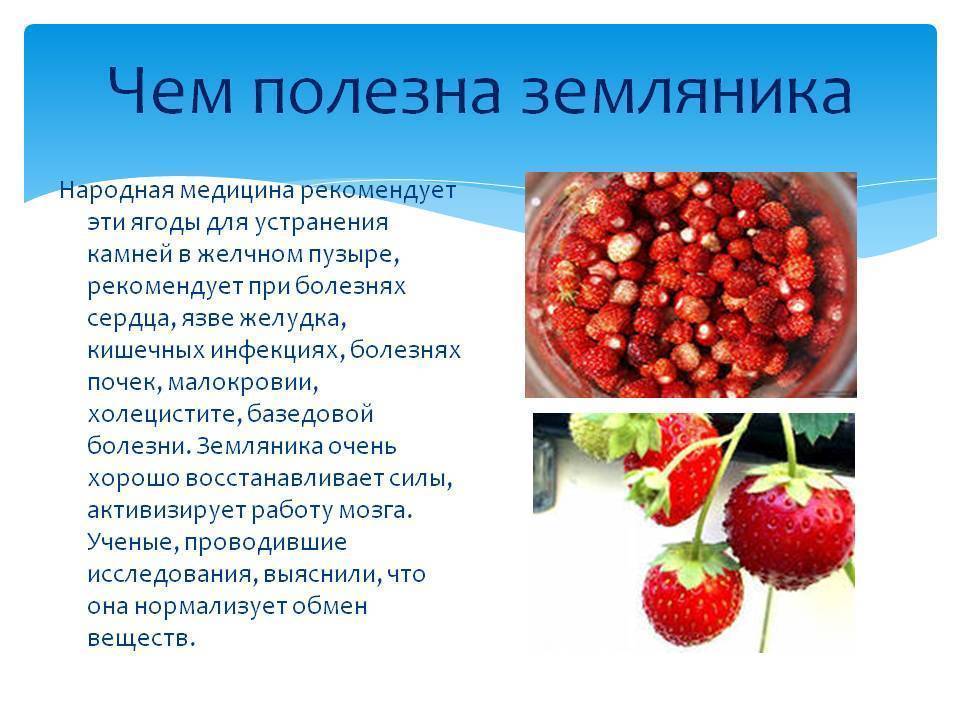 Чем полезна земляника

Народная медицина рекомендует эти ягоды для устранения камней в желчном пузыре, рекомендует при болезнях сердца, язве желудка, кишечных инфекциях, болезнях почек, малокровии, холецистите, базедовой болезни. Земляника очень хорошо восстанавливает силы, активизирует работу мозга. Ученые, проводившие исследования, выяснили, что она нормализует обмен веществ.